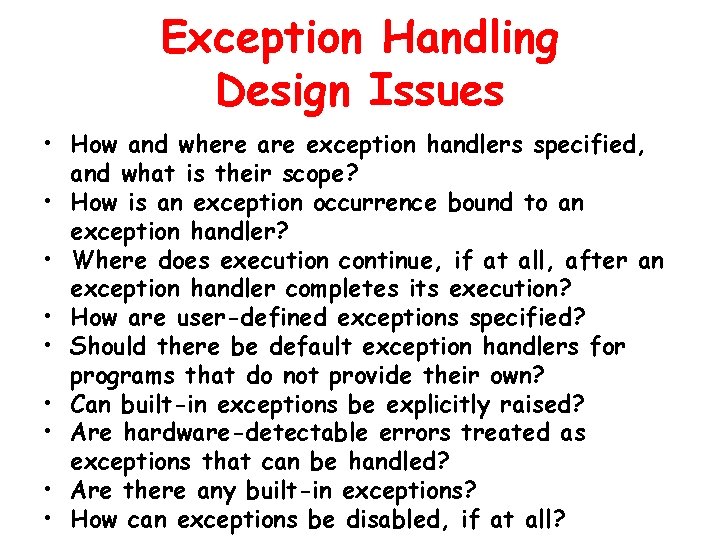 Exception Handling Design Issues

• How and where are exception handlers specified, and what is their scope?
• How is an exception occurrence bound to an exception handler?
• Where does execution continue, if at all, after an exception handler completes its execution?
• How are user-defined exceptions specified?
• Should there be default exception handlers for programs that do not provide their own?
• Can built-in exceptions be explicitly raised?
• Are hardware-detectable errors treated as exceptions that can be handled?
• Are there any built-in exceptions?
• How can exceptions be disabled, if at all?